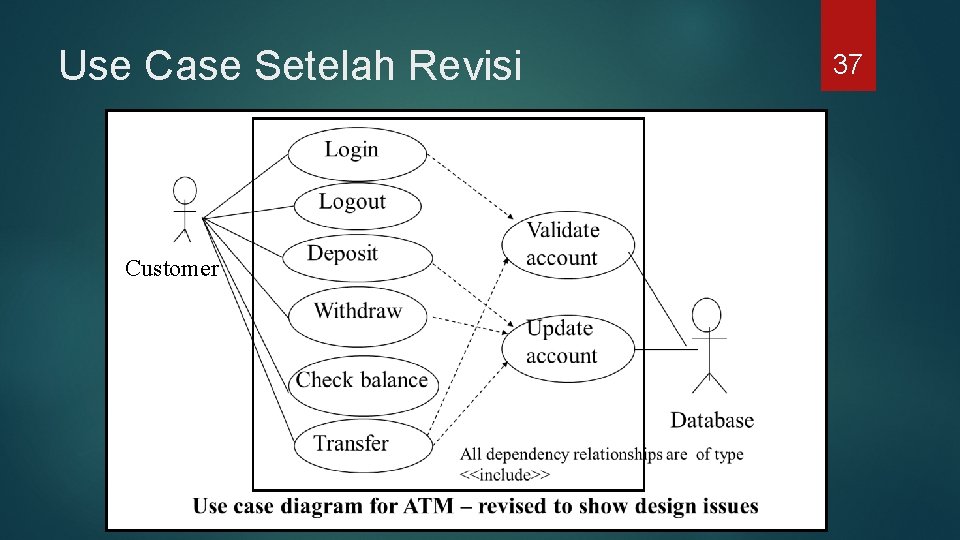 Use Case Setelah Revisi

37

Customer

Login

Logout

Deposit

Withdraw

Check balance

Transfer

Validate account

Update account

Database

All dependency relationships are of type <<include>>

Use case diagram for ATM – revised to show design issues